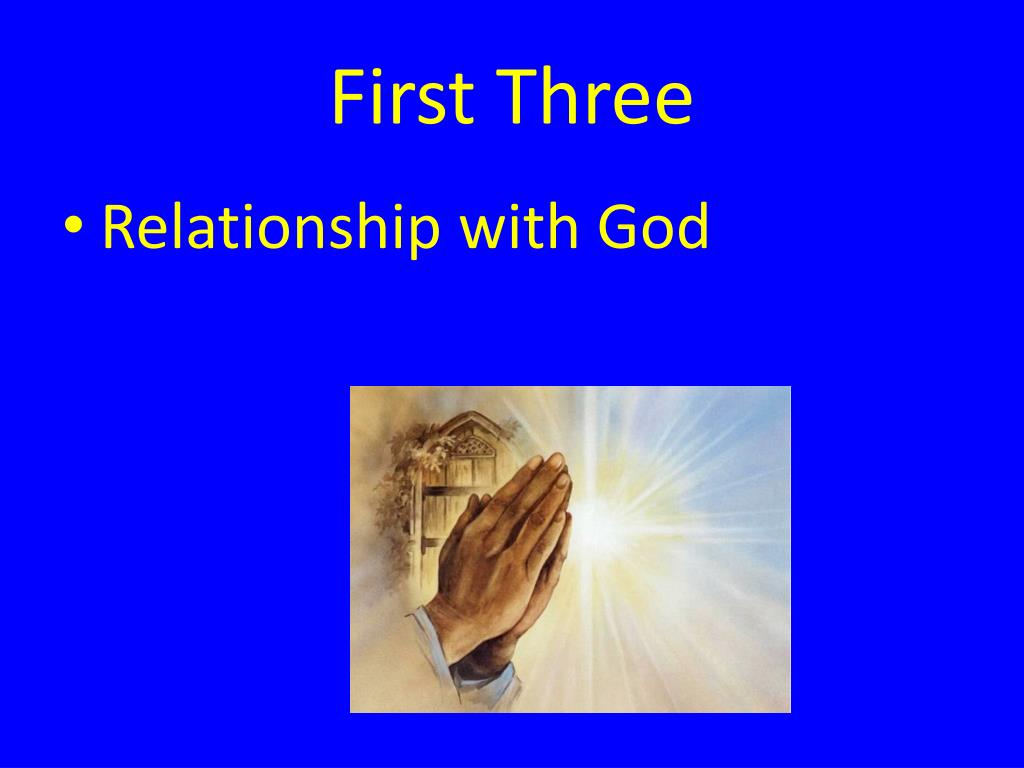 First Three

• Relationship with God